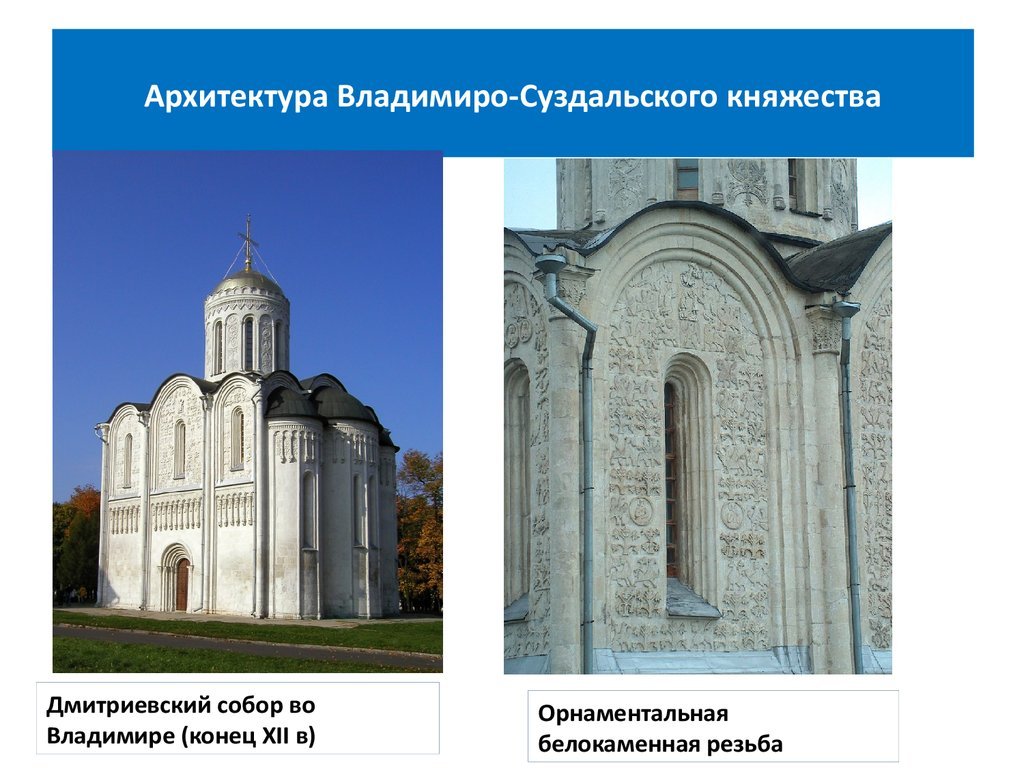 Архитектура Владимиро-Суздальского княжества

Дмитриевский собор во Владимире (конец XII в)

Орнаментальная белокаменная резьба